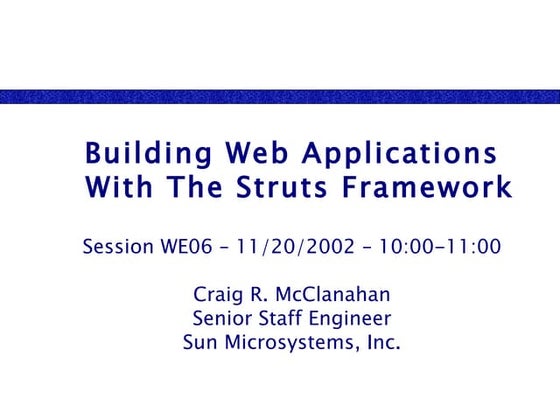 Building Web Applications With The Struts Framework

Session WE06 – 11/20/2002 – 10:00–11:00

Craig R. McClanahan
Senior Staff Engineer
Sun Microsystems, Inc.